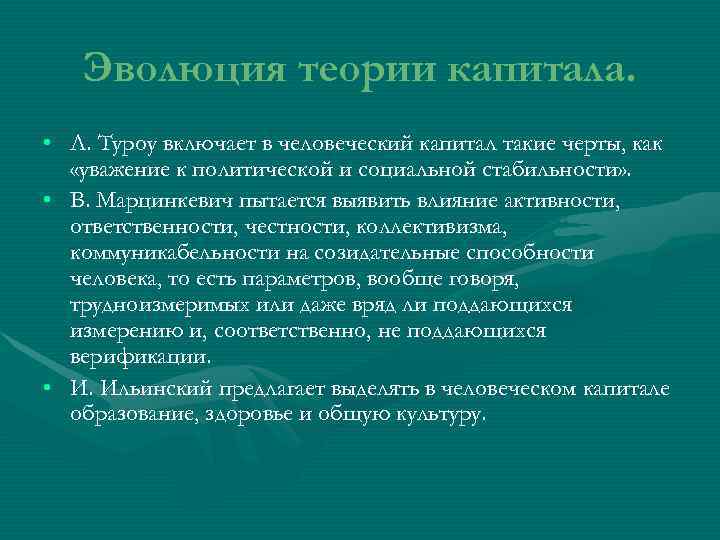 Эволюция теории капитала.

• Л. Туроу включает в человеческий капитал такие черты, как «уважение к политической и социальной стабильности».

• В. Марцинкевич пытается выявить влияние активности, ответственности, честности, коллективизма, коммуникабельности на созидательные способности человека, то есть параметров, вообще говоря, трудноизмеримых или даже вряд ли поддающихся измерению и, соответственно, не поддающихся верификации.

• И. Ильинский предлагает выделять в человеческом капитале образование, здоровье и общую культуру.